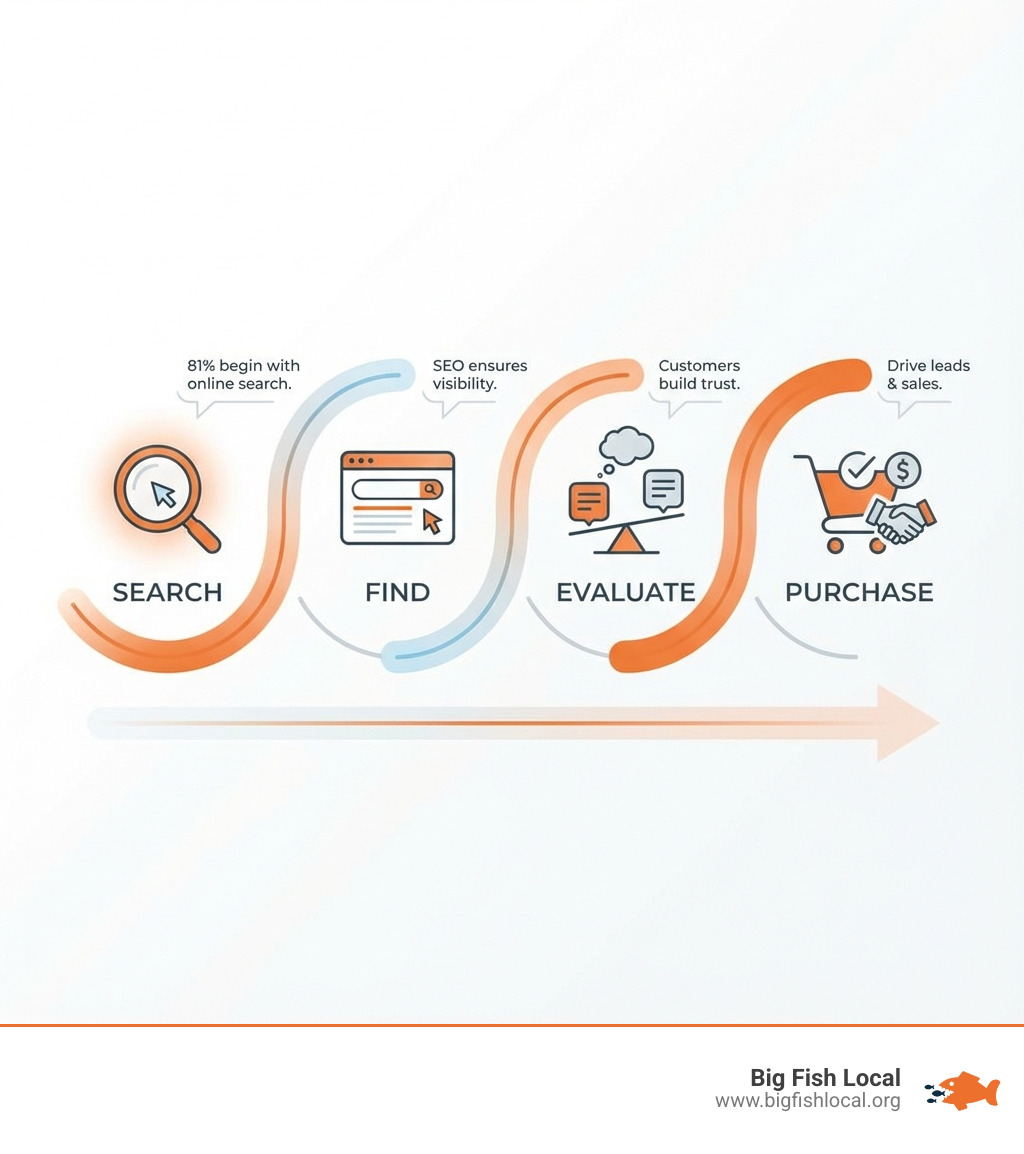 81% begin with online search.

SEARCH

SEO ensures visibility.

FIND

Customers build trust.

EVALUATE

Drive leads & sales.

PURCHASE

Big Fish Local
www.bigfishlocal.org